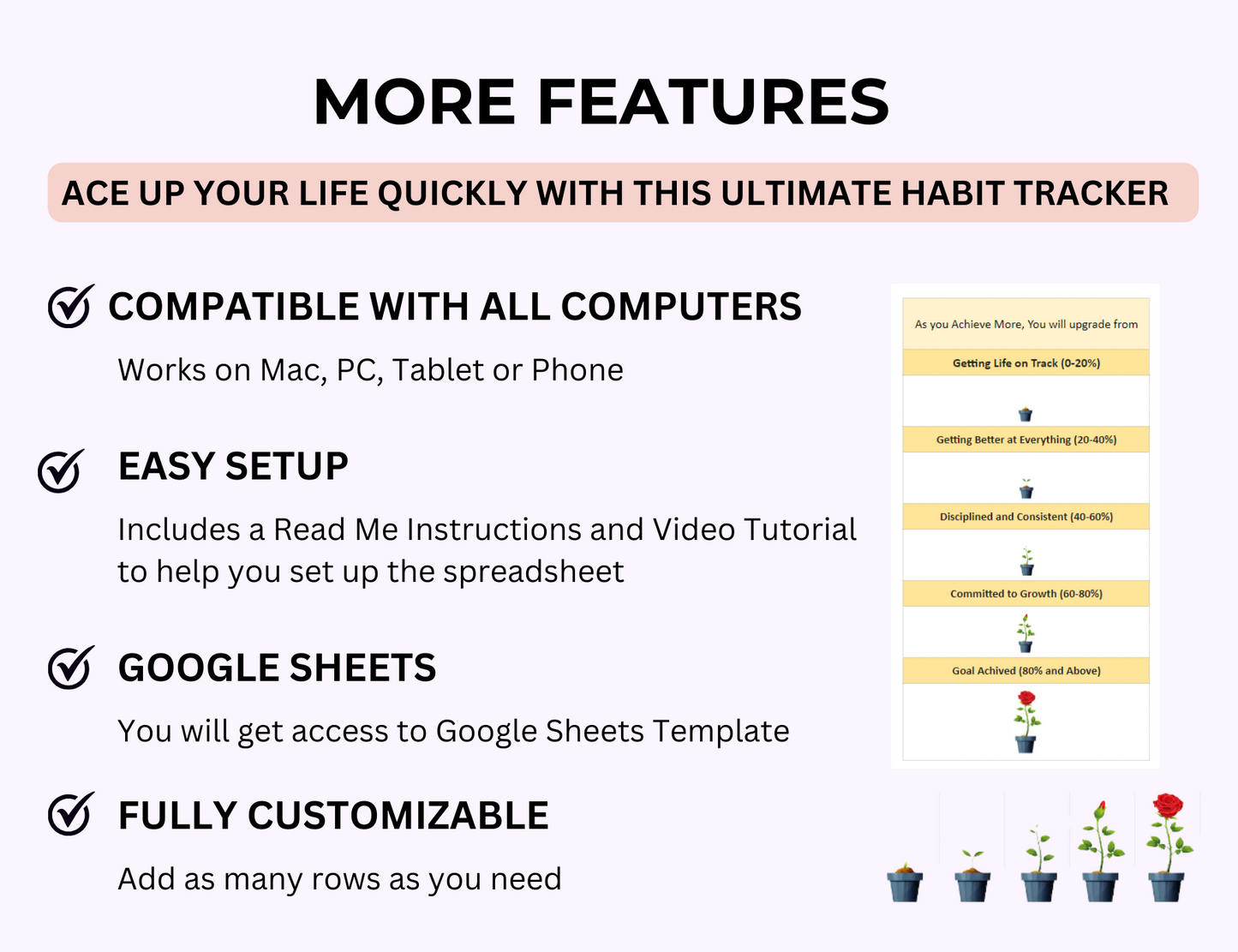 MORE FEATURES

ACE UP YOUR LIFE QUICKLY WITH THIS ULTIMATE HABIT TRACKER

COMPATIBLE WITH ALL COMPUTERS

Works on Mac, PC, Tablet or Phone

EASY SETUP

Includes a Read Me Instructions and Video Tutorial to help you set up the spreadsheet

GOOGLE SHEETS

You will get access to Google Sheets Template

FULLY CUSTOMIZABLE

Add as many rows as you need

As you Achieve More, You will upgrade from

Getting Life on Track (0-20%)

Getting Better at Everything (20-40%)

Disciplined and Consistent (40-60%)

Committed to Growth (60-80%)

Goal Achived (80% and Above)